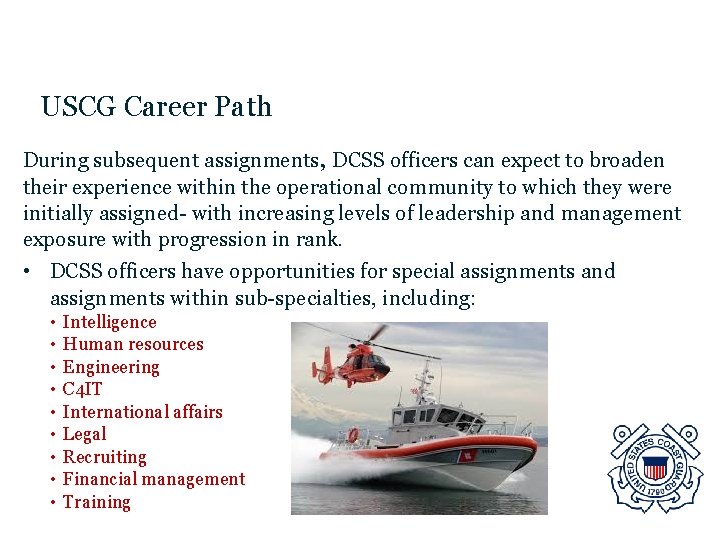 USCG Career Path

During subsequent assignments, DCSS officers can expect to broaden their experience within the operational community to which they were initially assigned- with increasing levels of leadership and management exposure with progression in rank.

• DCSS officers have opportunities for special assignments and assignments within sub-specialties, including:
  • Intelligence
  • Human resources
  • Engineering
  • C4IT
  • International affairs
  • Legal
  • Recruiting
  • Financial management
  • Training

UNITED STATES COAST GUARD 1790